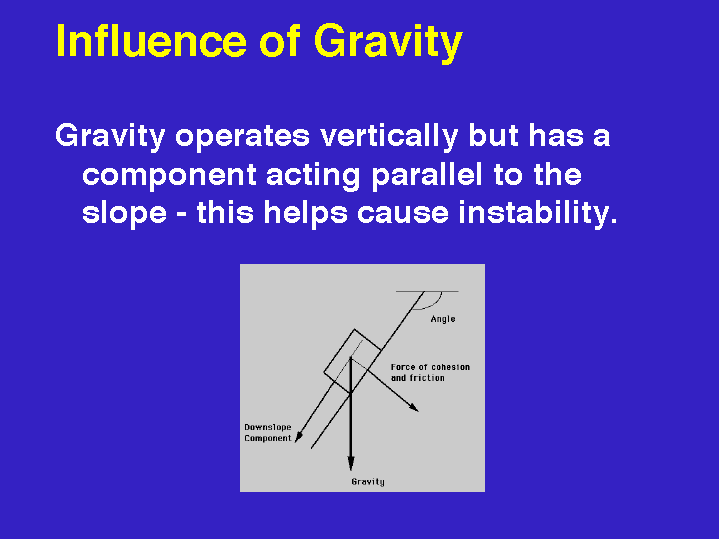 Influence of Gravity

Gravity operates vertically but has a component acting parallel to the slope - this helps cause instability.

Angle

Force of cohesion and friction

Downslope Component

Gravity